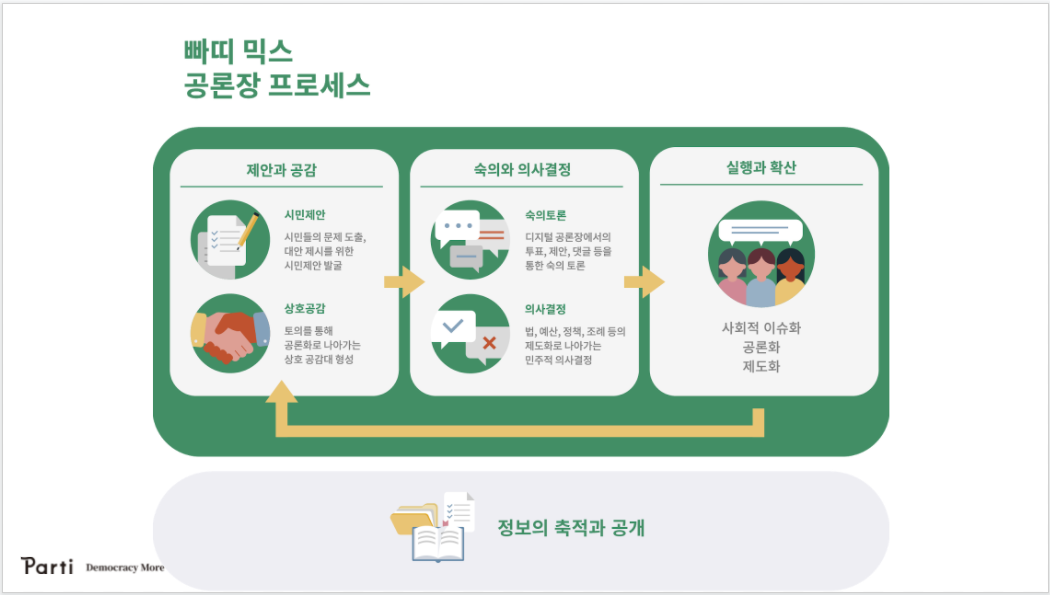 빠띠 믹스
공론장 프로세스

제안과 공감

시민제안
시민들의 문제 도출, 대안 제시를 위한 시민제안 발굴

상호공감
토의를 통해 공론화로 나아가는 상호 공감대 형성

숙의와 의사결정

숙의토론
디지털 공론장에서의 투표, 제안, 댓글 등을 통한 숙의 토론

의사결정
법, 예산, 정책, 조례 등의 제도화로 나아가는 민주적 의사결정

실행과 확산

사회적 이슈화
공론화
제도화

정보의 축적과 공개

Parti Democracy More